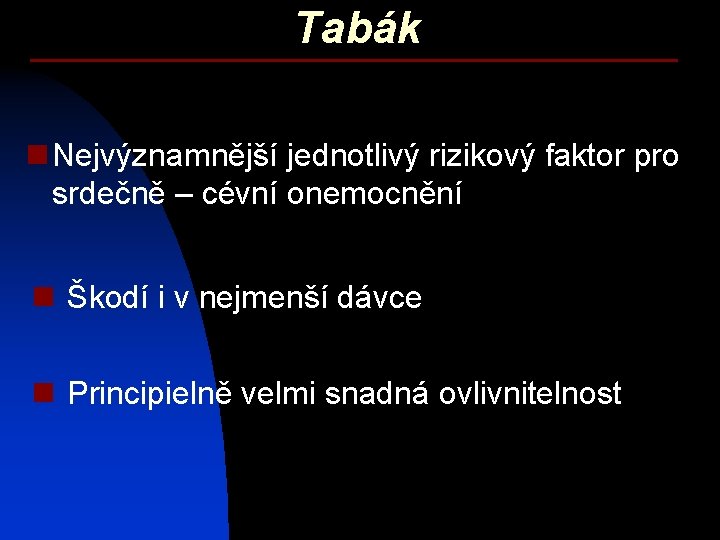 Tabák

Nejvýznamnější jednotlivý rizikový faktor pro srdečně – cévní onemocnění

Škodí i v nejmenší dávce

Principielně velmi snadná ovlivnitelnost